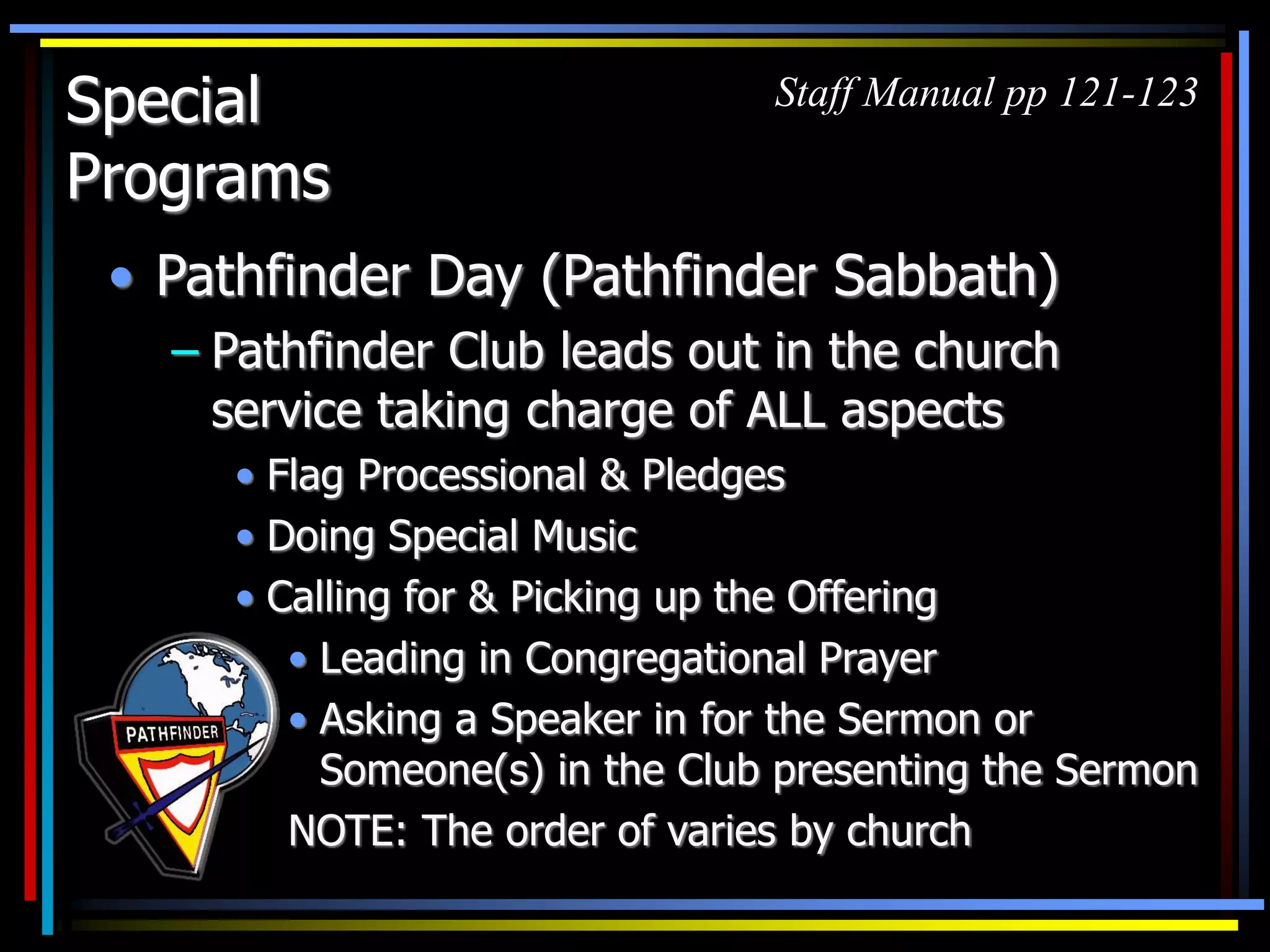 Special Programs

Staff Manual pp 121-123

• Pathfinder Day (Pathfinder Sabbath)
– Pathfinder Club leads out in the church service taking charge of ALL aspects
• Flag Processional & Pledges
• Doing Special Music
• Calling for & Picking up the Offering
• Leading in Congregational Prayer
• Asking a Speaker in for the Sermon or Someone(s) in the Club presenting the Sermon

NOTE: The order of varies by church

PATHFINDER